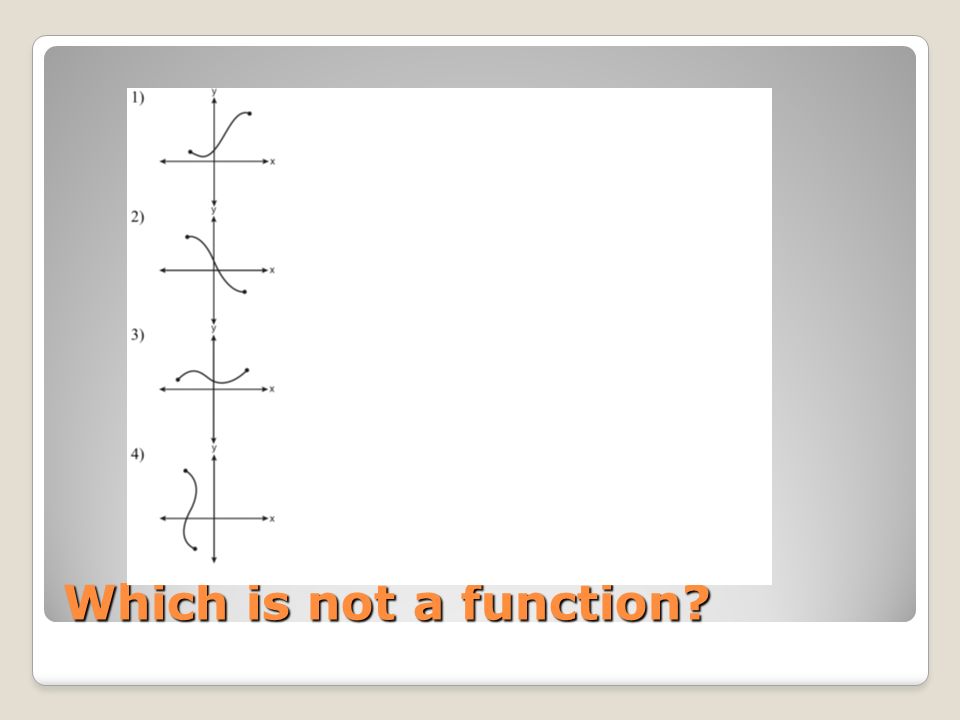 1)
y
x

2)
y
x

3)
y
x

4)
y
x

Which is not a function?